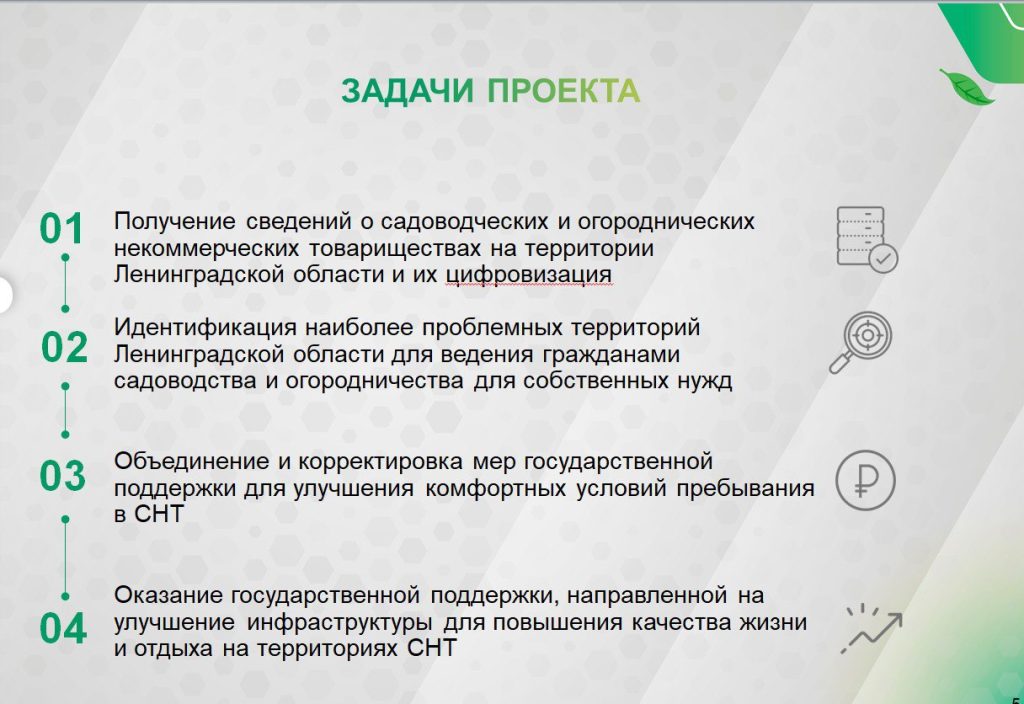 ЗАДАЧИ ПРОЕКТА

01 Получение сведений о садоводческих и огороднических некоммерческих товариществах на территории Ленинградской области и их цифровизация

02 Идентификация наиболее проблемных территорий Ленинградской области для ведения гражданами садоводства и огородничества для собственных нужд

03 Объединение и корректировка мер государственной поддержки для улучшения комфортных условий пребывания в СНТ

04 Оказание государственной поддержки, направленной на улучшение инфраструктуры для повышения качества жизни и отдыха на территориях СНТ

5